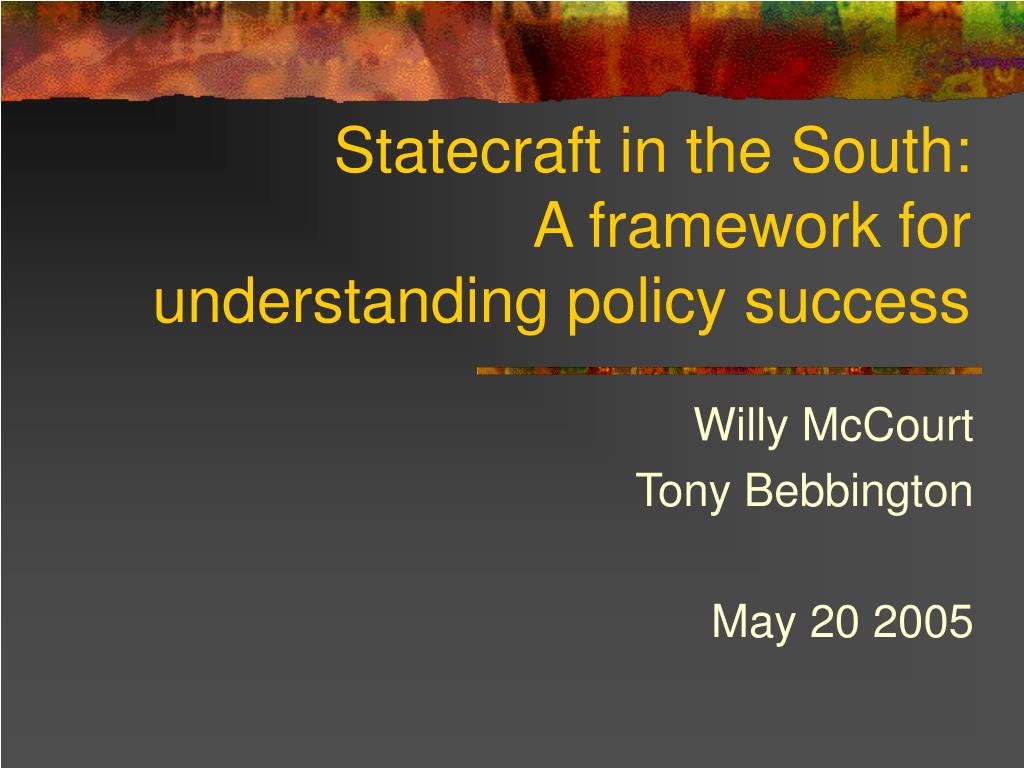 Statecraft in the South:
A framework for understanding policy success

Willy McCourt
Tony Bebbington

May 20 2005